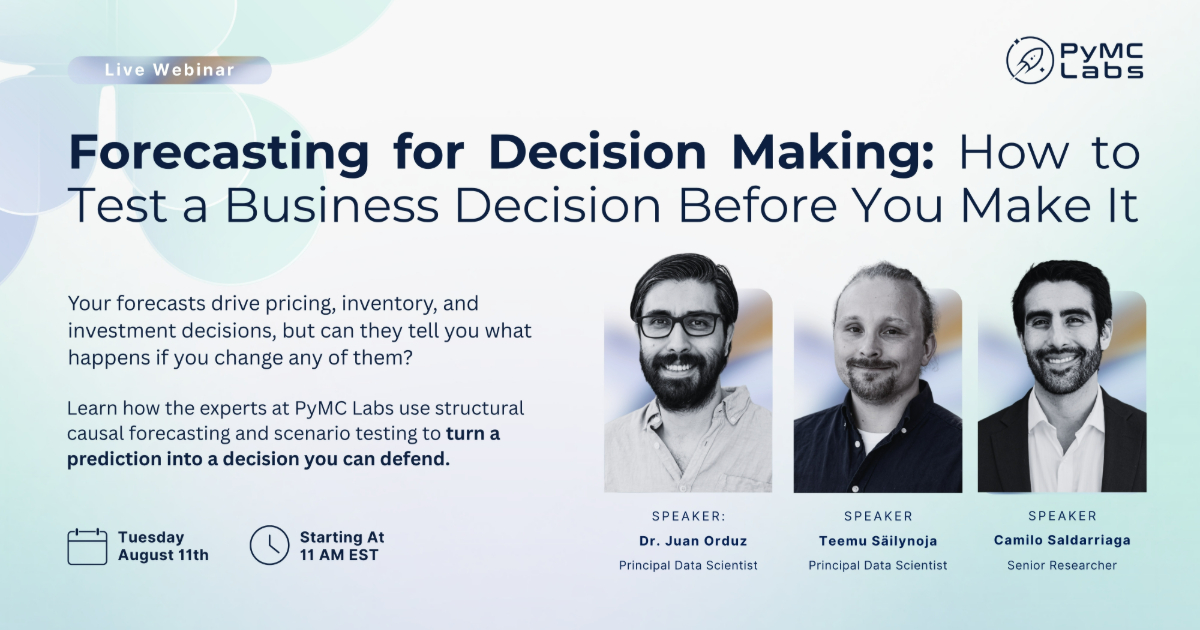 Live Webinar

PyMC Labs

Forecasting for Decision Making: How to Test a Business Decision Before You Make It

Your forecasts drive pricing, inventory, and investment decisions, but can they tell you what happens if you change any of them?

Learn how the experts at PyMC Labs use structural causal forecasting and scenario testing to turn a prediction into a decision you can defend.

Tuesday August 11th

Starting At 11 AM EST

SPEAKER:
Dr. Juan Orduz
Principal Data Scientist

SPEAKER
Teemu Säilynoja
Principal Data Scientist

SPEAKER
Camilo Saldarriaga
Senior Researcher